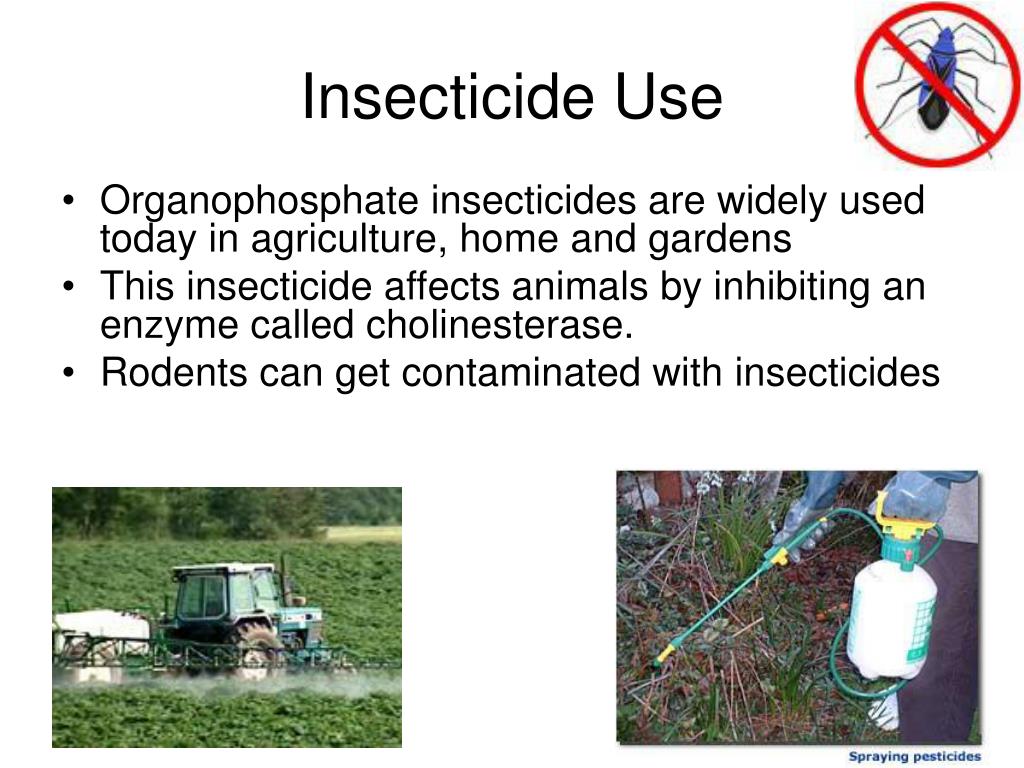 Insecticide Use

• Organophosphate insecticides are widely used today in agriculture, home and gardens
• This insecticide affects animals by inhibiting an enzyme called cholinesterase.
• Rodents can get contaminated with insecticides

Spraying pesticides